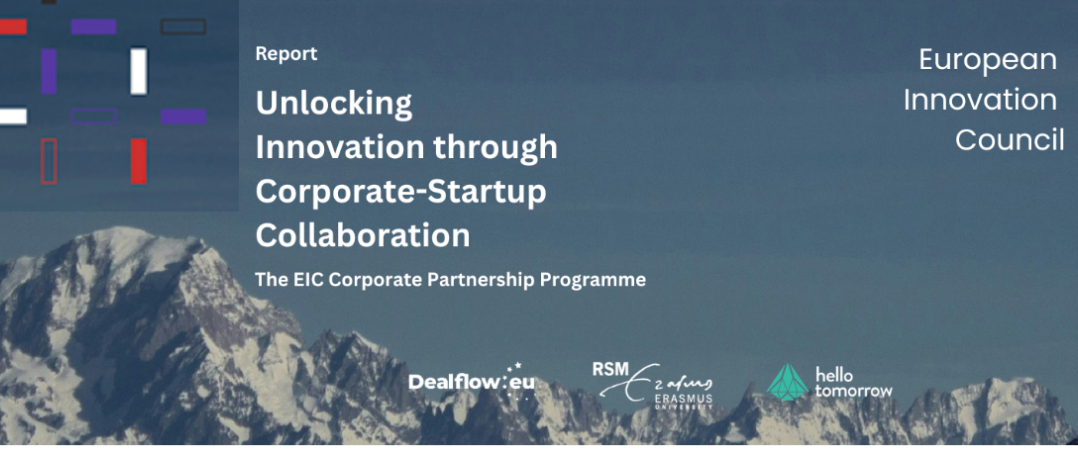 Report

Unlocking Innovation through Corporate-Startup Collaboration

The EIC Corporate Partnership Programme

European Innovation Council

Dealflow.eu

RSM Erasmus ERASMUS UNIVERSITY

hello tomorrow